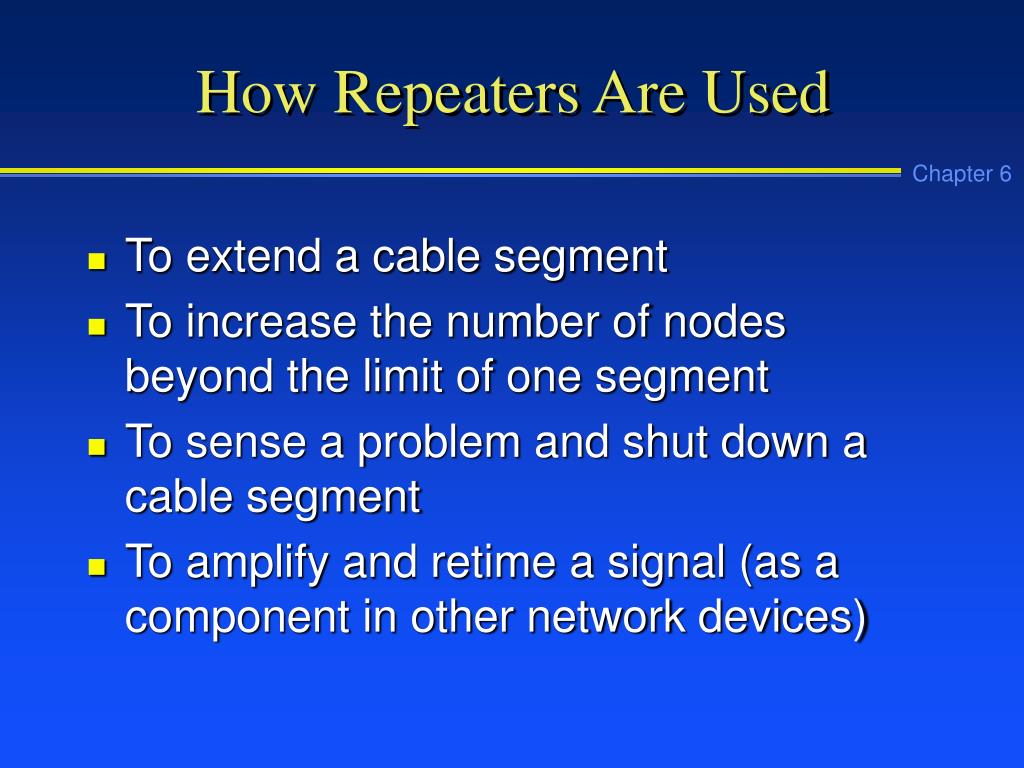 How Repeaters Are Used

Chapter 6

- To extend a cable segment
- To increase the number of nodes beyond the limit of one segment
- To sense a problem and shut down a cable segment
- To amplify and retime a signal (as a component in other network devices)